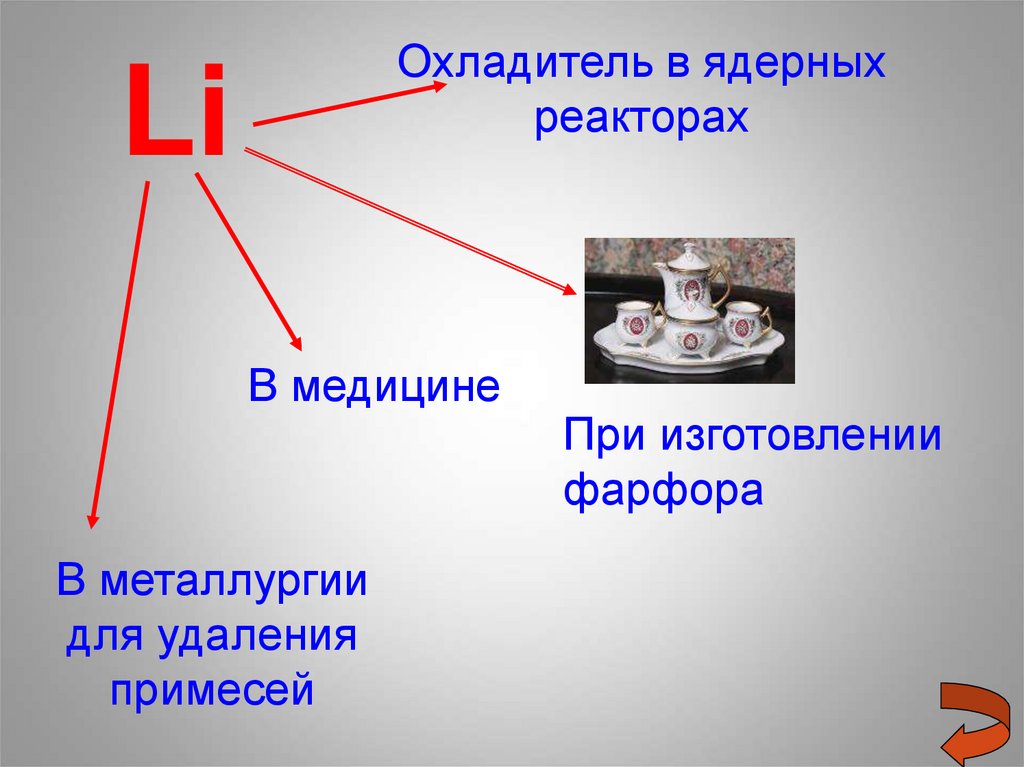 Li

Охладитель в ядерных реакторах

В медицине

При изготовлении фарфора

В металлургии для удаления примесей